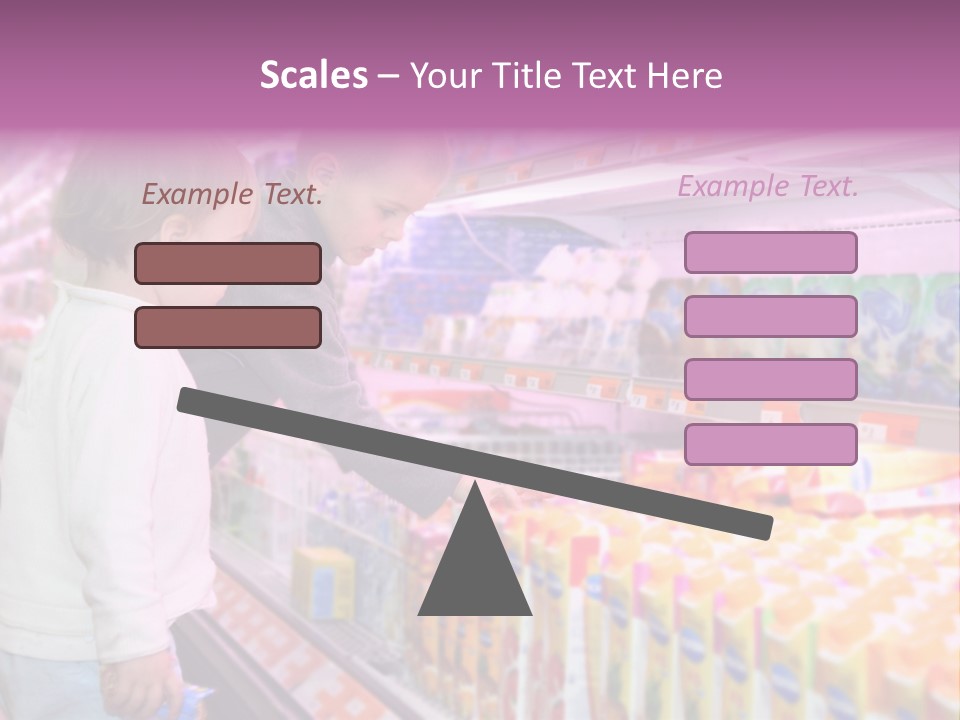 Scales – Your Title Text Here

Example Text.

Example Text.